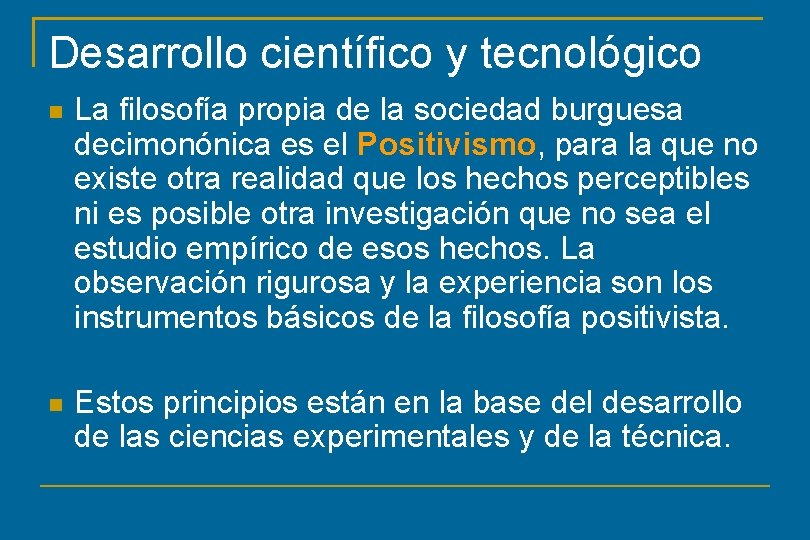 Desarrollo científico y tecnológico

La filosofía propia de la sociedad burguesa decimonónica es el Positivismo, para la que no existe otra realidad que los hechos perceptibles ni es posible otra investigación que no sea el estudio empírico de esos hechos. La observación rigurosa y la experiencia son los instrumentos básicos de la filosofía positivista.

Estos principios están en la base del desarrollo de las ciencias experimentales y de la técnica.